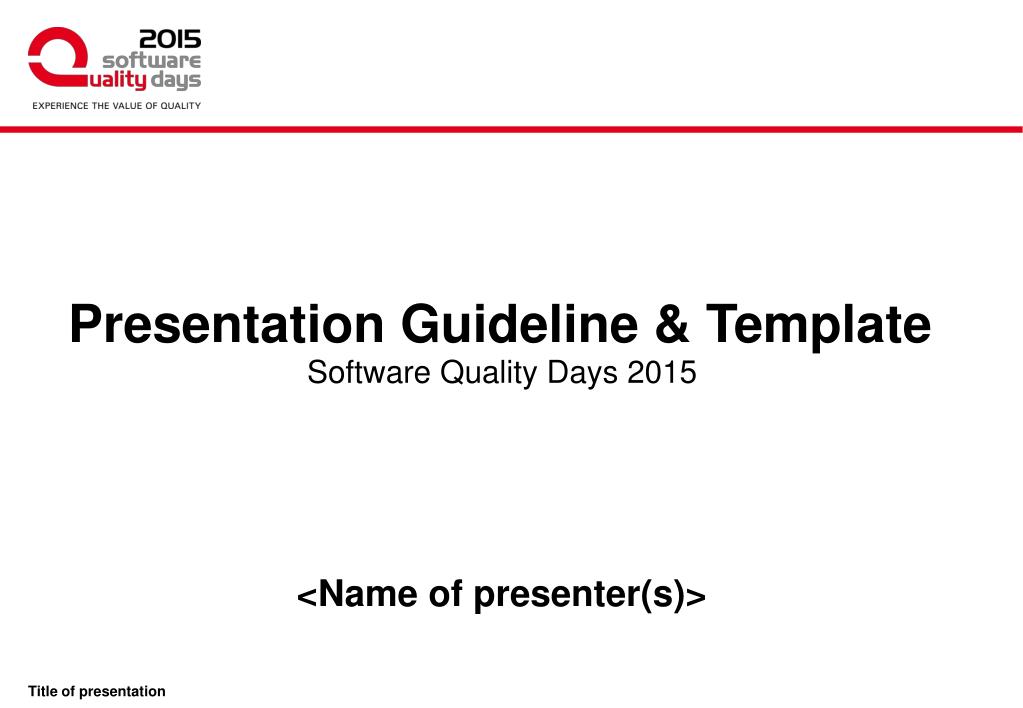 2015
software
Quality days
EXPERIENCE THE VALUE OF QUALITY

Presentation Guideline & Template
Software Quality Days 2015

<Name of presenter(s)>

Title of presentation